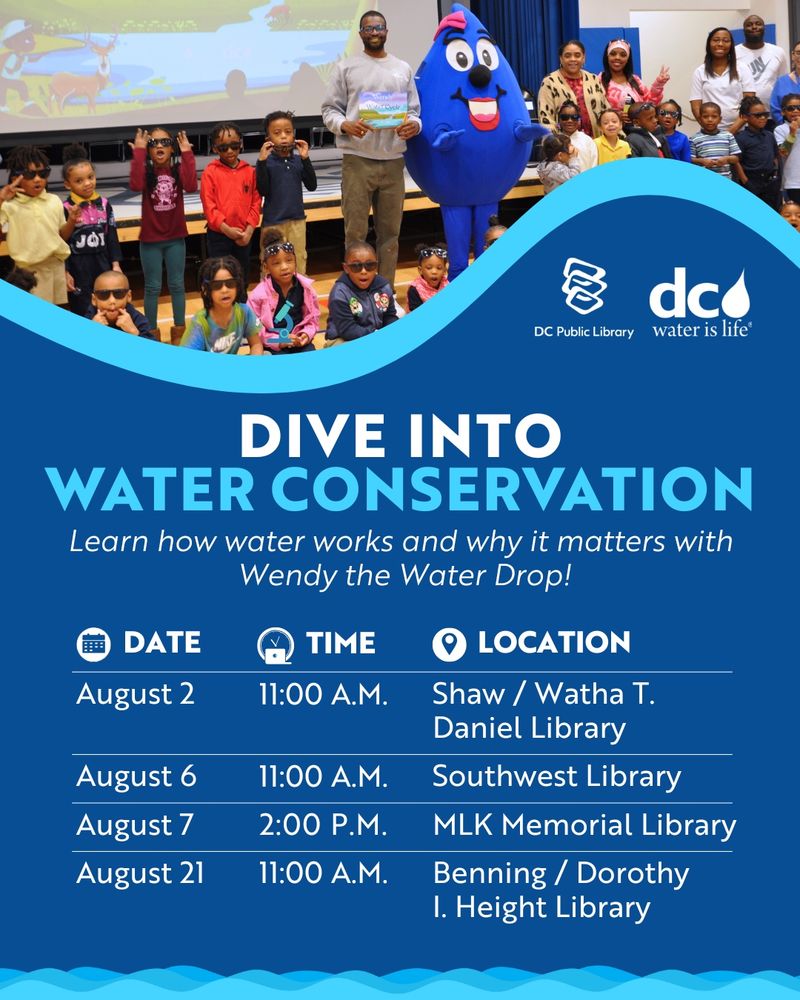 DC Public Library

dc water is life

DIVE INTO
WATER CONSERVATION

Learn how water works and why it matters with Wendy the Water Drop!

| DATE | TIME | LOCATION |
|---|---|---|
| August 2 | 11:00 A.M. | Shaw / Watha T. Daniel Library |
| August 6 | 11:00 A.M. | Southwest Library |
| August 7 | 2:00 P.M. | MLK Memorial Library |
| August 21 | 11:00 A.M. | Benning / Dorothy I. Height Library |